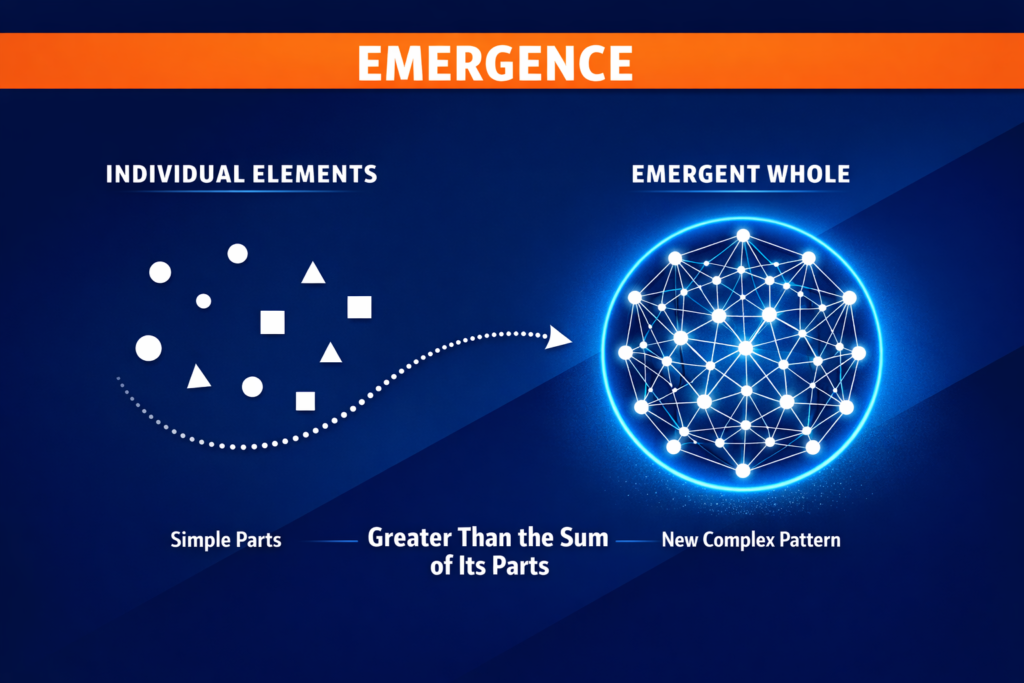 EMERGENCE

INDIVIDUAL ELEMENTS

EMERGENT WHOLE

Simple Parts

Greater Than the Sum of Its Parts

New Complex Pattern